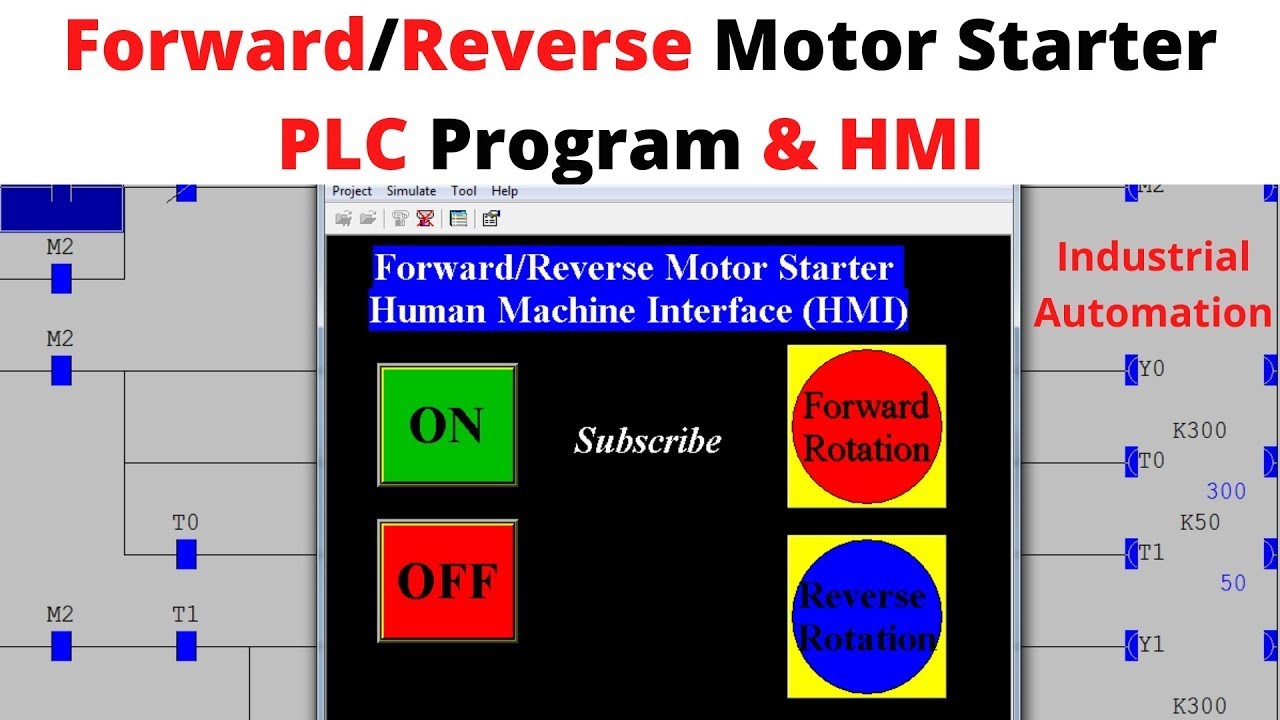 Forward/Reverse Motor Starter
PLC Program & HMI

M2
M2
T0
M2 T1

Project Simulate Tool Help

Forward/Reverse Motor Starter
Human Machine Interface (HMI)

ON
Subscribe
Forward Rotation
OFF
Reverse Rotation

M2
Industrial Automation
Y0
K300
T0
300
K50
T1
50
Y1
K300